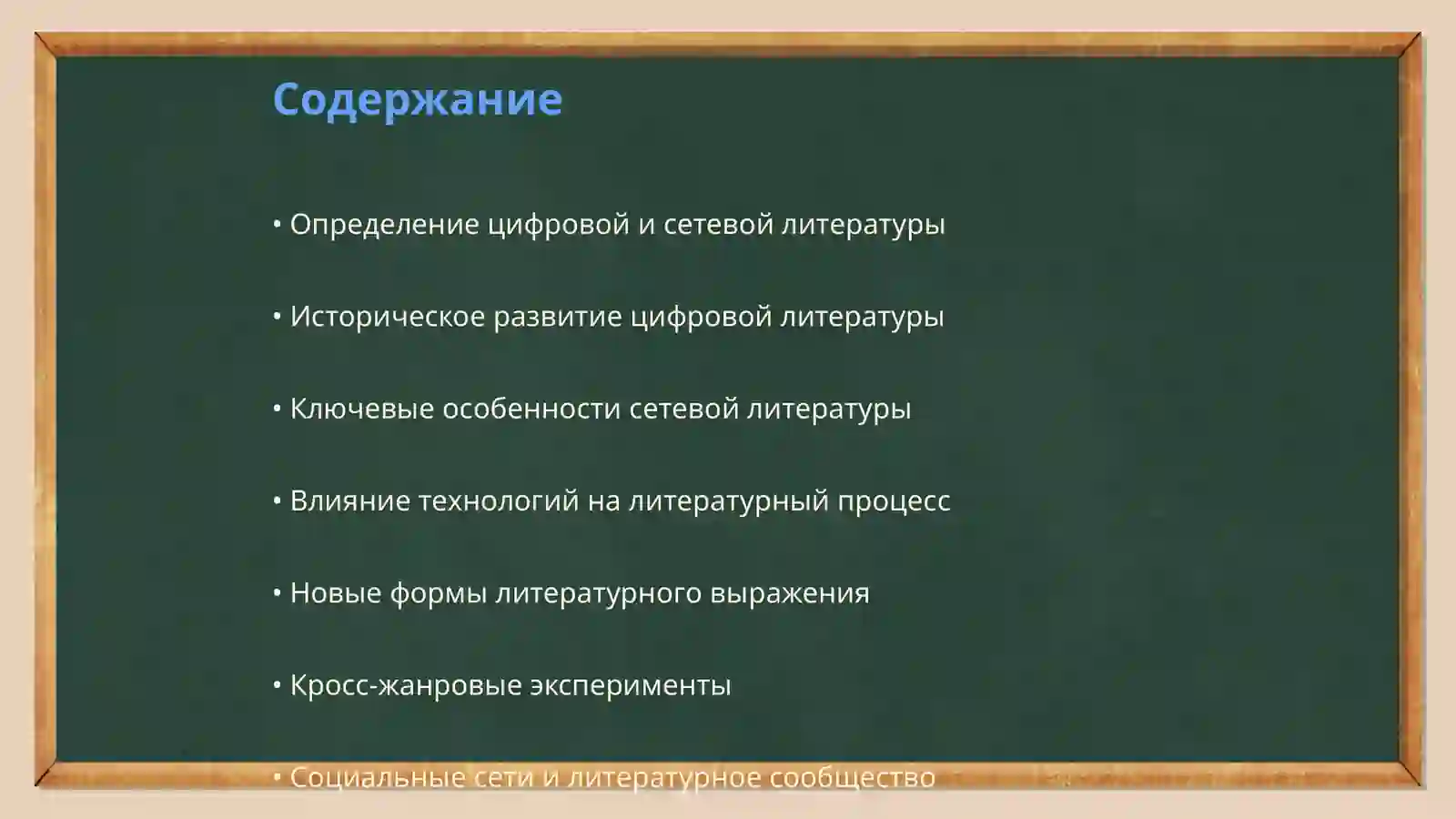 Содержание

• Определение цифровой и сетевой литературы

• Историческое развитие цифровой литературы

• Ключевые особенности сетевой литературы

• Влияние технологий на литературный процесс

• Новые формы литературного выражения

• Кросс-жанровые эксперименты

• Социальные сети и литературное сообщество